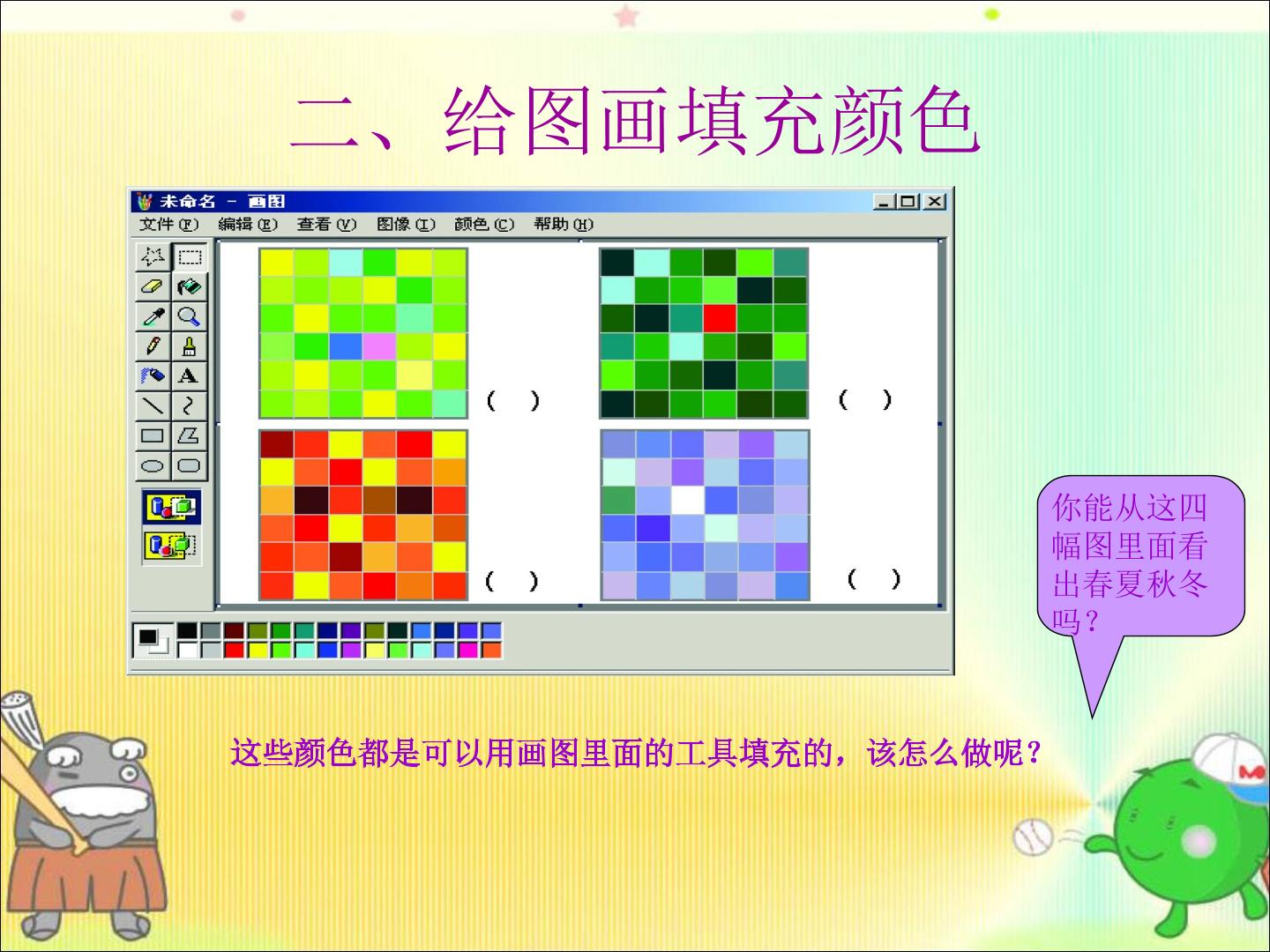 二、给图画填充颜色

未命名 - 画图

文件(F) 编辑(E) 查看(V) 图像(I) 颜色(C) 帮助(H)

A

( )

( )

( )

( )

你能从这四幅图里面看出春夏秋冬吗？

这些颜色都是可以用画图里面的工具填充的，该怎么做呢？